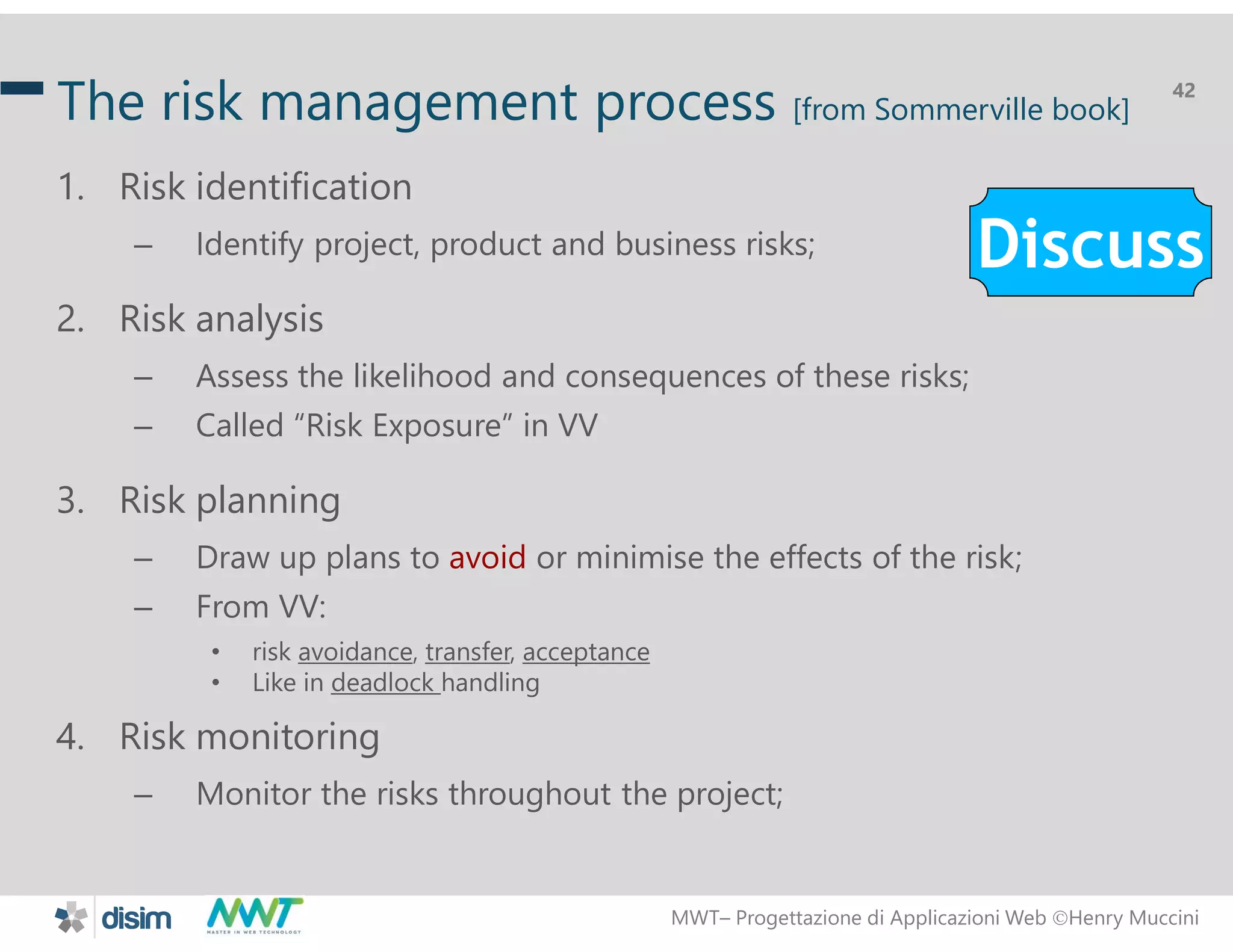 The risk management process [from Sommerville book]

42

Discuss

1. Risk identification

– Identify project, product and business risks;

2. Risk analysis

– Assess the likelihood and consequences of these risks;

– Called “Risk Exposure” in VV

3. Risk planning

– Draw up plans to avoid or minimise the effects of the risk;

– From VV:

• risk avoidance, transfer, acceptance
• Like in deadlock handling

4. Risk monitoring

– Monitor the risks throughout the project;

disim MWT MASTER IN WEB TECHNOLOGY

MWT– Progettazione di Applicazioni Web ©Henry Muccini